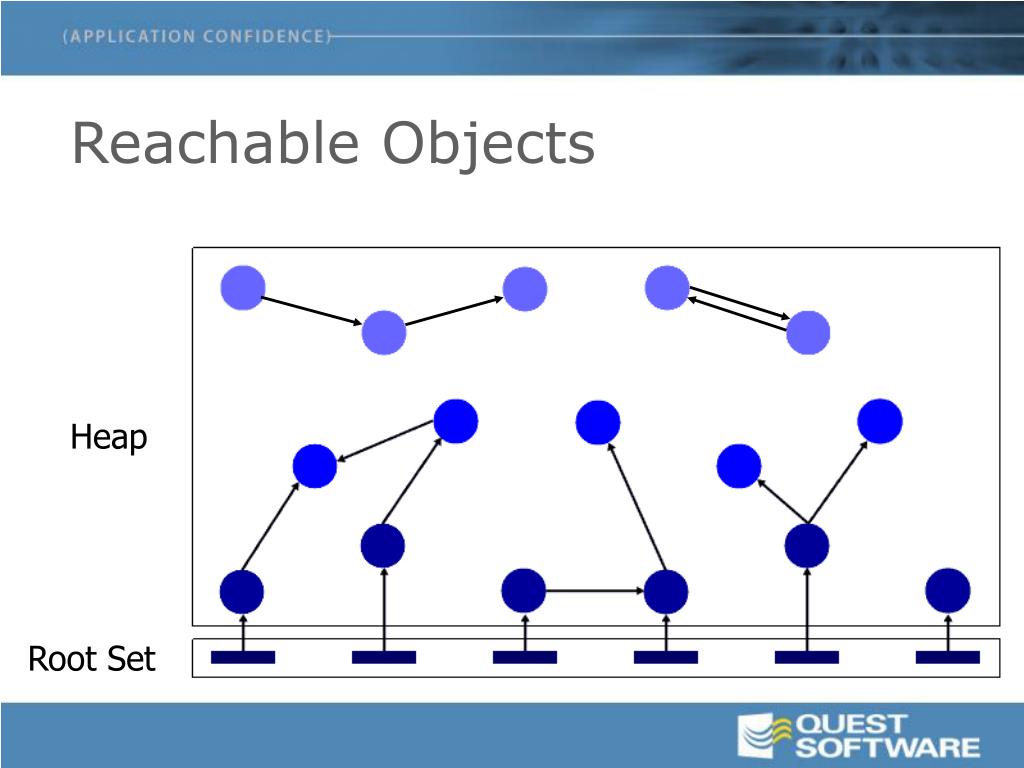 (APPLICATION CONFIDENCE)

Reachable Objects

Heap

Root Set

QUEST SOFTWARE